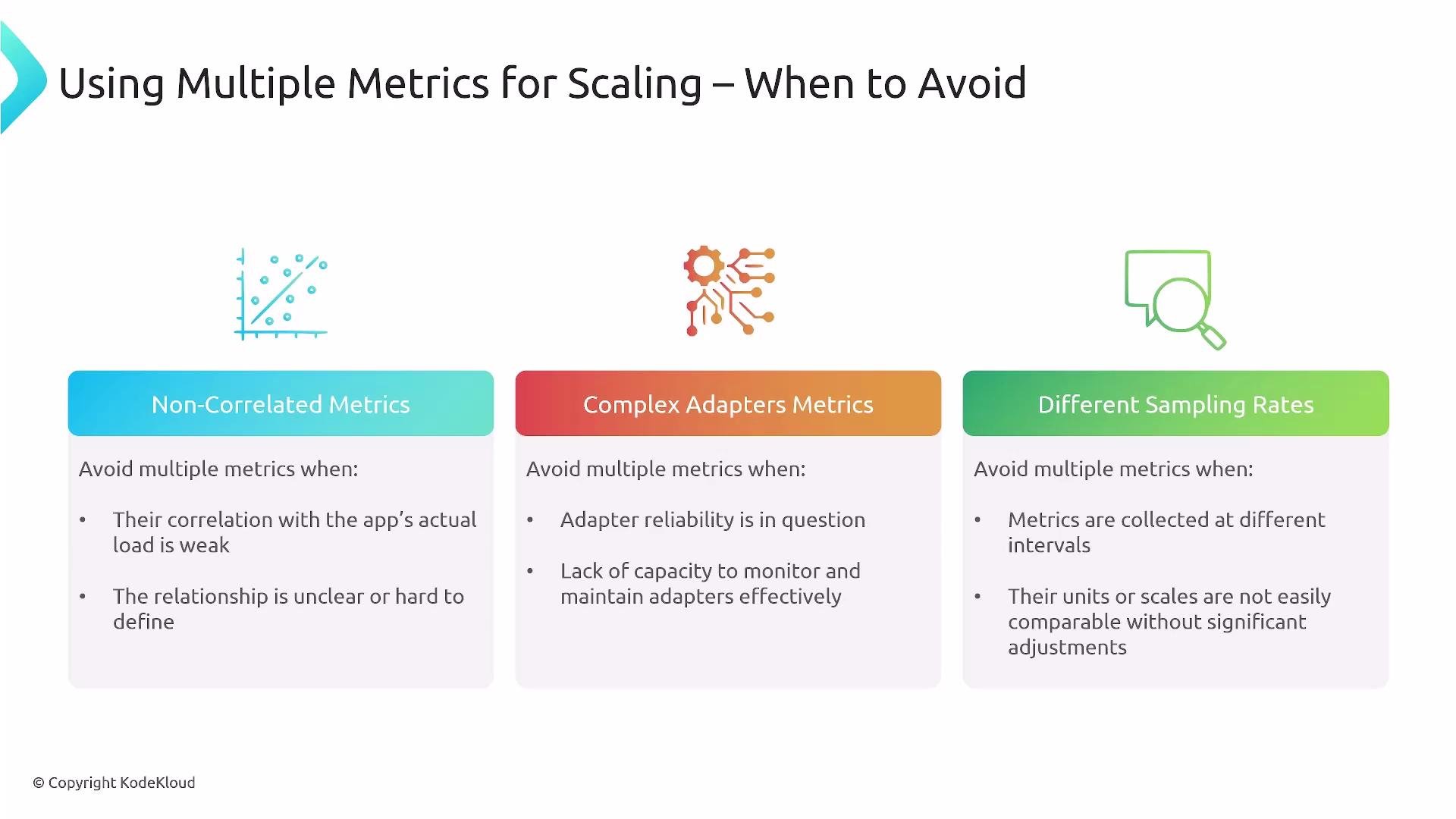 Using Multiple Metrics for Scaling – When to Avoid

Non-Correlated Metrics

Avoid multiple metrics when:

• Their correlation with the app's actual load is weak

• The relationship is unclear or hard to define

Complex Adapters Metrics

Avoid multiple metrics when:

• Adapter reliability is in question

• Lack of capacity to monitor and maintain adapters effectively

Different Sampling Rates

Avoid multiple metrics when:

• Metrics are collected at different intervals

• Their units or scales are not easily comparable without significant adjustments

© Copyright KodeKloud